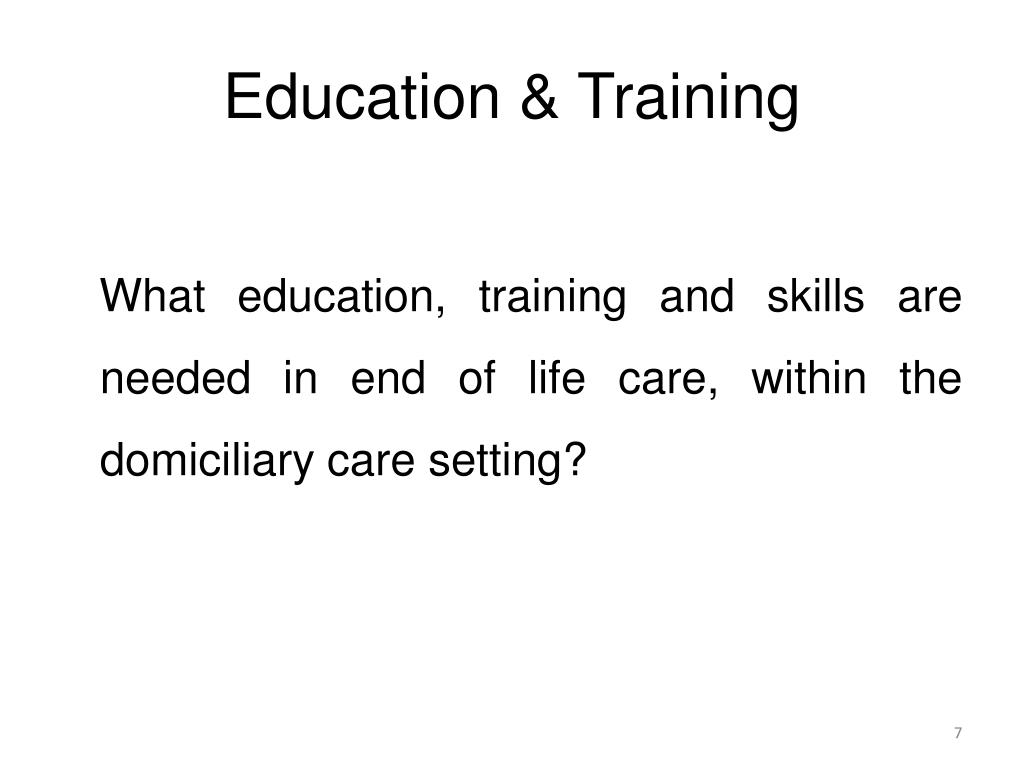 Education & Training

What education, training and skills are needed in end of life care, within the domiciliary care setting?

7